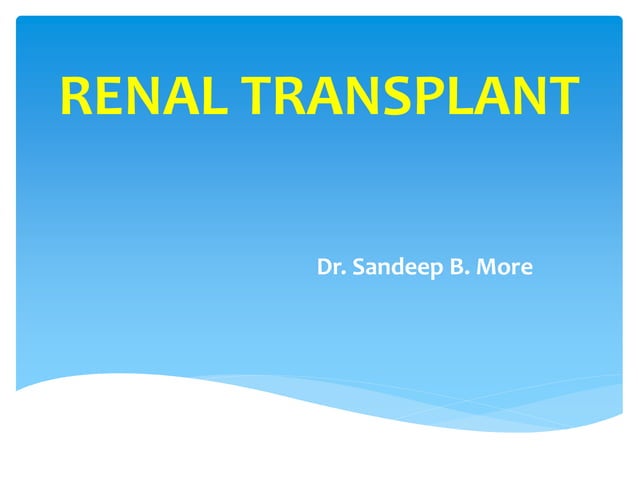 RENAL TRANSPLANT

Dr. Sandeep B. More